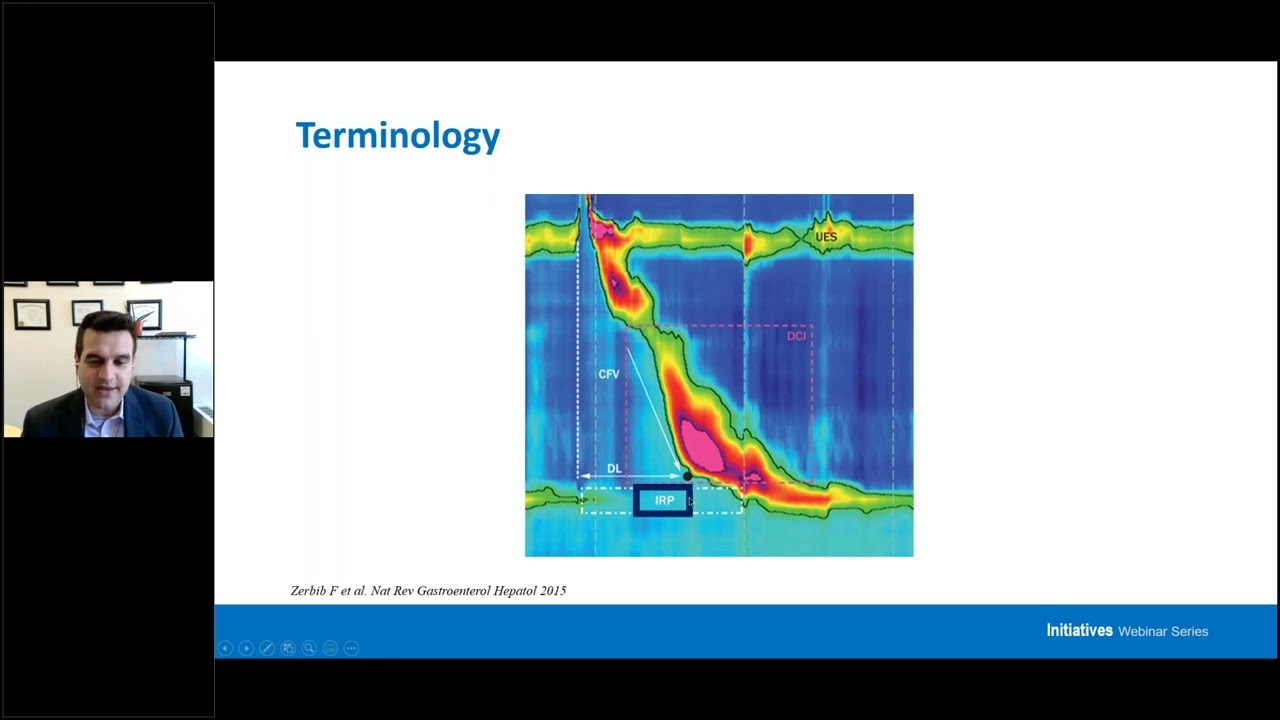 Terminology

UES

DCI

CFV

DL

IRP

Zerbib F et al. Nat Rev Gastroenterol Hepatol 2015

Initiatives Webinar Series